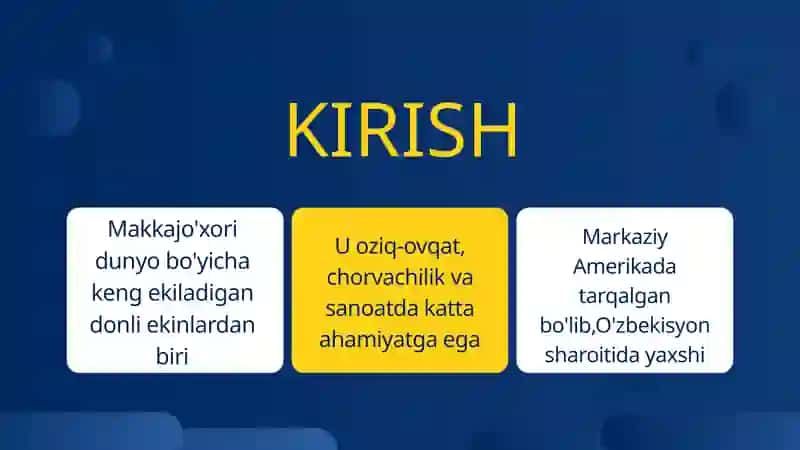 KIRISH

Makkajo'xori dunyo bo'yicha keng ekiladigan donli ekinlardan biri

U oziq-ovqat, chorvachilik va sanoatda katta ahamiyatga ega

Markaziy Amerikada tarqalgan bo'lib,O'zbekisyon sharoitida yaxshi